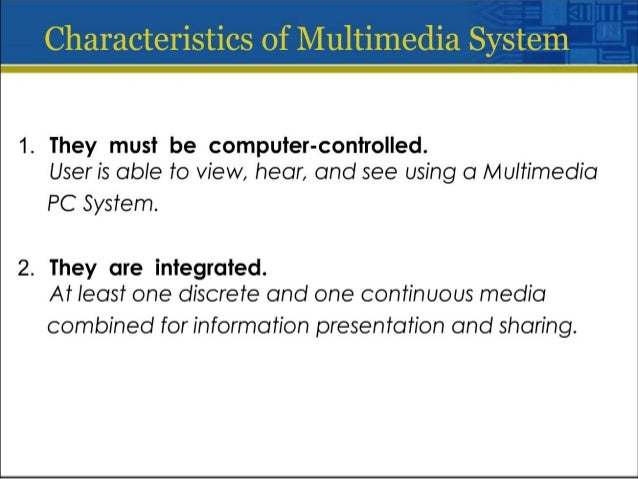 Characteristics of Multimedia System

1. They must be computer-controlled.
User is able to view, hear, and see using a Multimedia PC System.

2. They are integrated.
At least one discrete and one continuous media combined for information presentation and sharing.